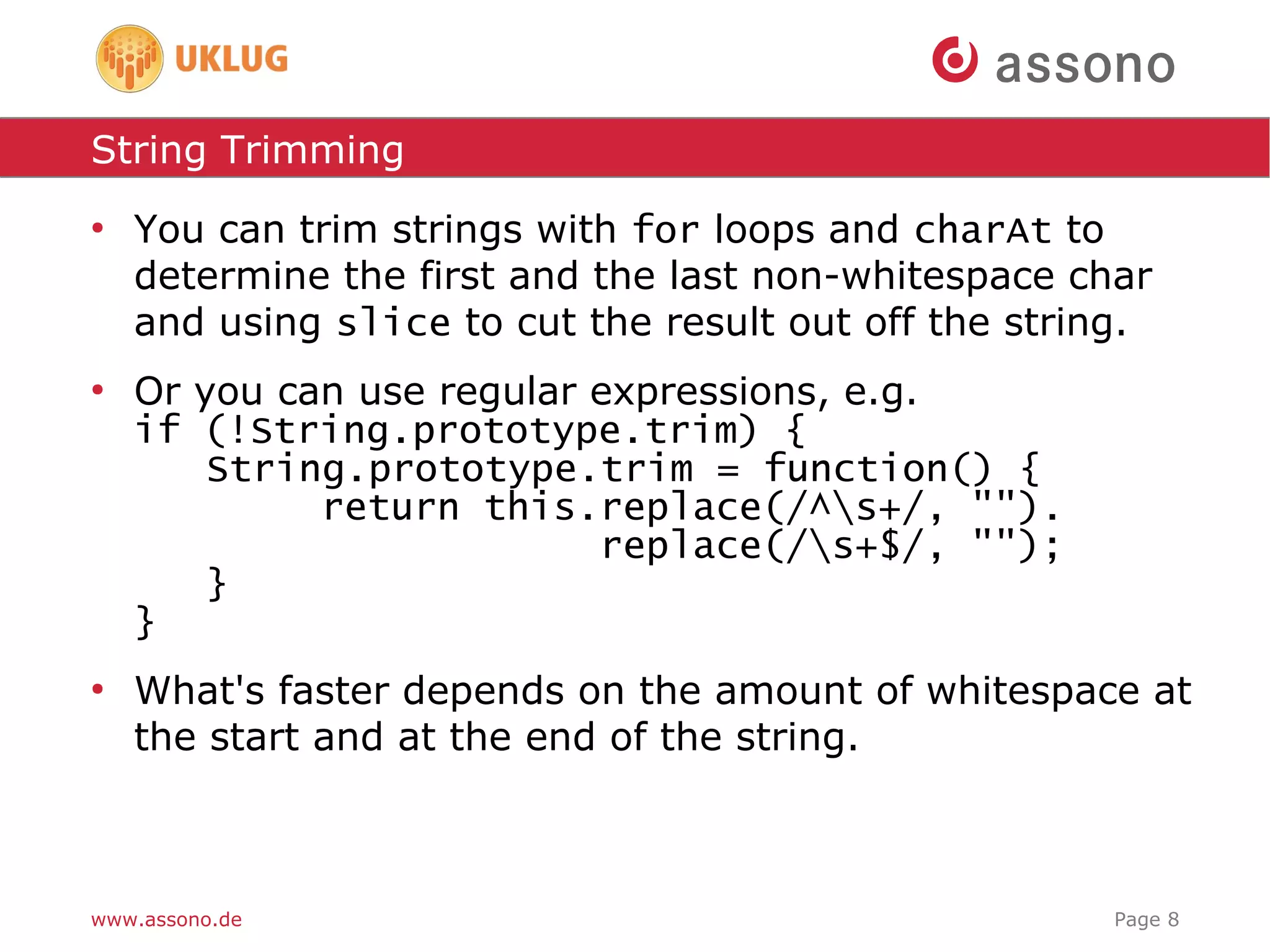 UKLUG

assono

String Trimming

• You can trim strings with for loops and charAt to determine the first and the last non-whitespace char and using slice to cut the result out off the string.

• Or you can use regular expressions, e.g.
if (!String.prototype.trim) {
    String.prototype.trim = function() {
        return this.replace(/^\s+/, "").
                    replace(/\s+$/, "");
    }
}

• What's faster depends on the amount of whitespace at the start and at the end of the string.

www.assono.de

Page 8